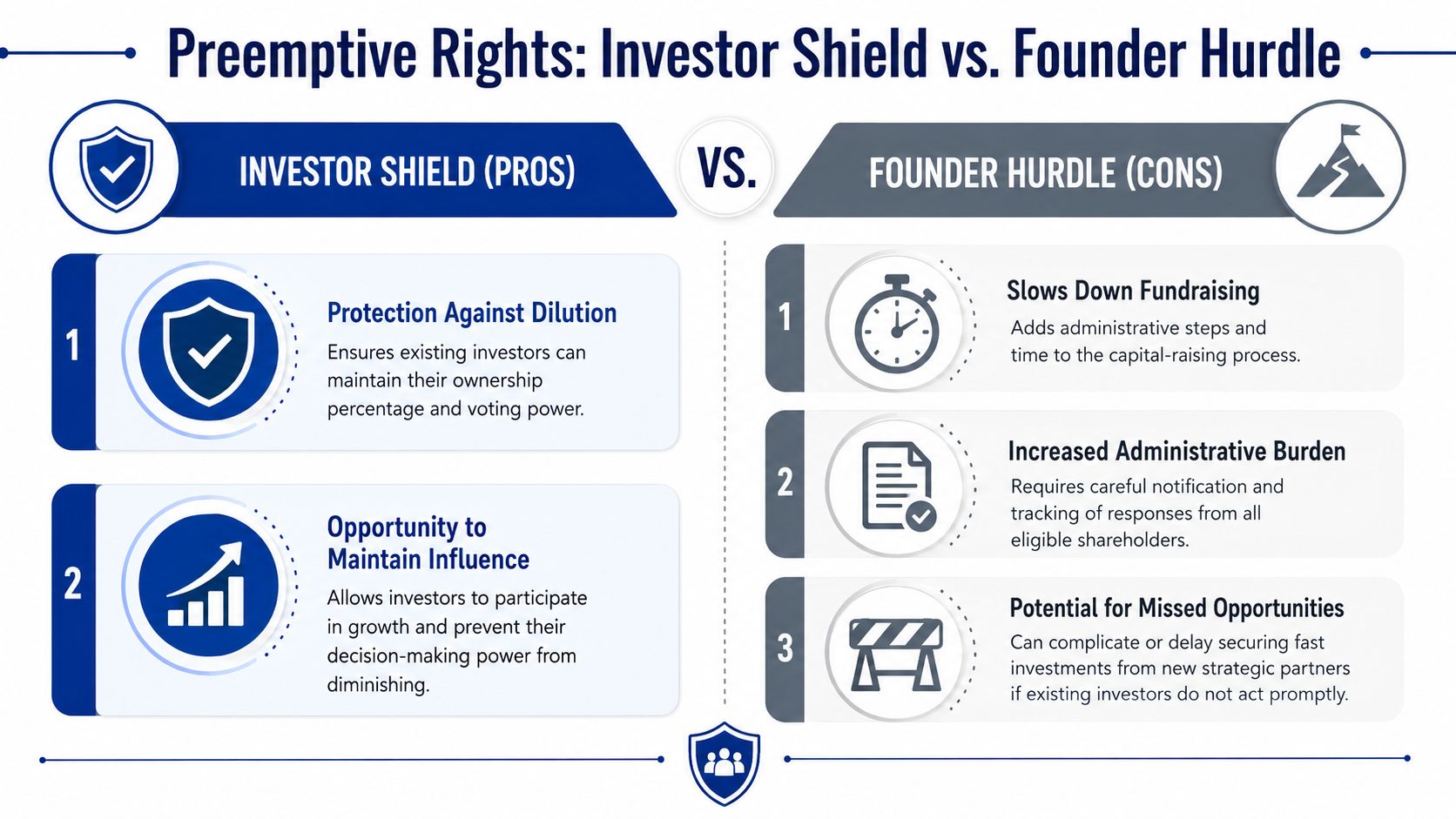 Preemptive Rights: Investor Shield vs. Founder Hurdle

INVESTOR SHIELD (PROS)

VS.

FOUNDER HURDLE (CONS)

1

Protection Against Dilution

Ensures existing investors can maintain their ownership percentage and voting power.

2

Opportunity to Maintain Influence

Allows investors to participate in growth and prevent their decision-making power from diminishing.

1

Slows Down Fundraising

Adds administrative steps and time to the capital-raising process.

2

Increased Administrative Burden

Requires careful notification and tracking of responses from all eligible shareholders.

3

Potential for Missed Opportunities

Can complicate or delay securing fast investments from new strategic partners if existing investors do not act promptly.